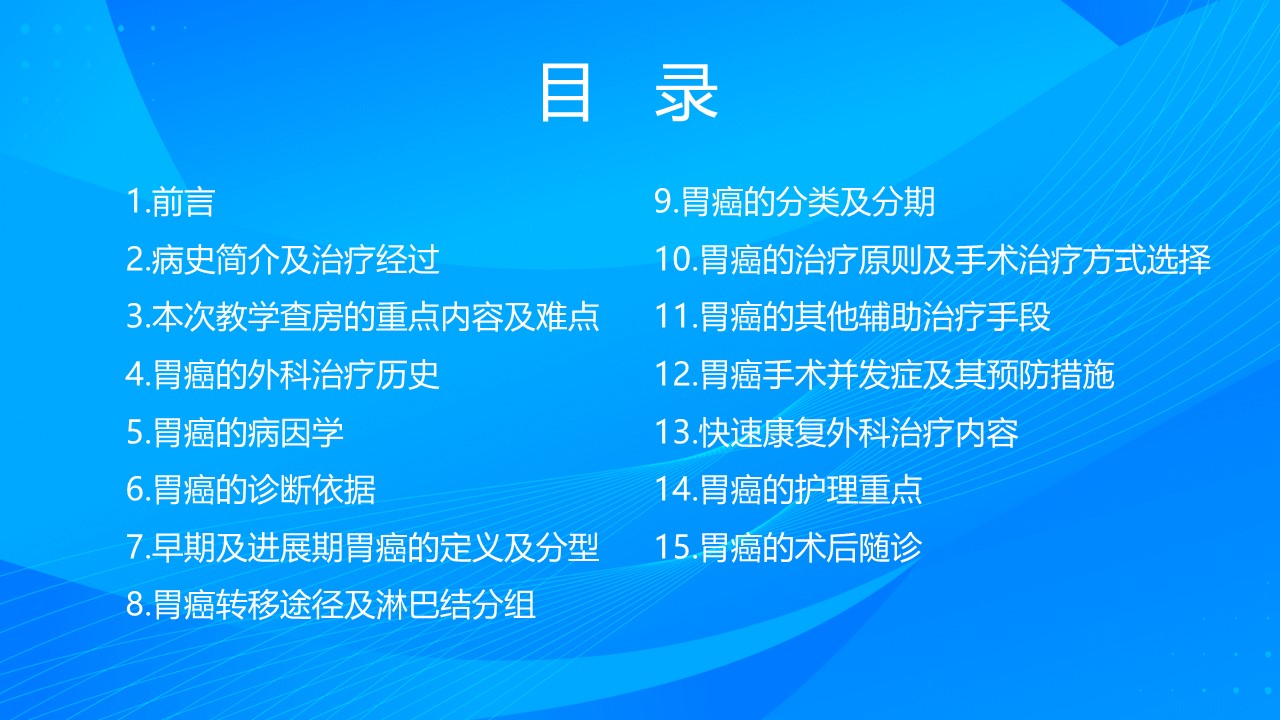 目 录

1.前言
2.病史简介及治疗经过
3.本次教学查房的重点内容及难点
4.胃癌的外科治疗历史
5.胃癌的病因学
6.胃癌的诊断依据
7.早期及进展期胃癌的定义及分型
8.胃癌转移途径及淋巴结分组

9.胃癌的分类及分期
10.胃癌的治疗原则及手术治疗方式选择
11.胃癌的其他辅助治疗手段
12.胃癌手术并发症及其预防措施
13.快速康复外科治疗内容
14.胃癌的护理重点
15.胃癌的术后随诊